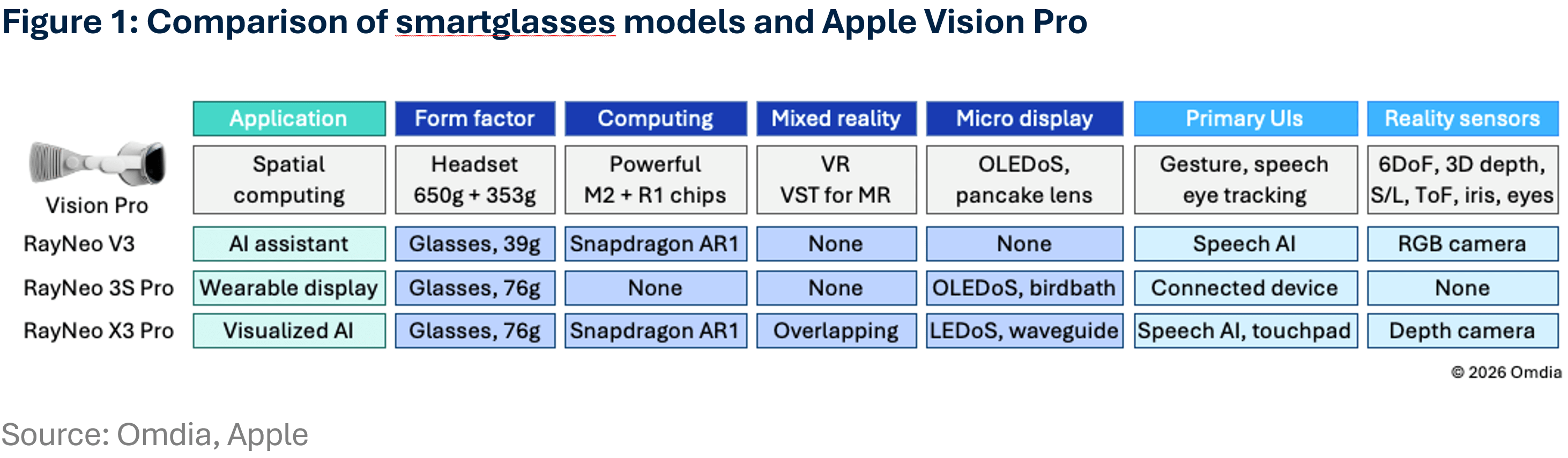 Figure 1: Comparison of smartglasses models and Apple Vision Pro

| | Application | Form factor | Computing | Mixed reality | Micro display | Primary UIs | Reality sensors |
|---|---|---|---|---|---|---|---|
| Vision Pro | Spatial computing | Headset 650g + 353g | Powerful M2 + R1 chips | VR VST for MR | OLEDoS, pancake lens | Gesture, speech eye tracking | 6DoF, 3D depth, S/L, ToF, iris, eyes |
| RayNeo V3 | AI assistant | Glasses, 39g | Snapdragon AR1 | None | None | Speech AI | RGB camera |
| RayNeo 3S Pro | Wearable display | Glasses, 76g | None | None | OLEDoS, birdbath | Connected device | None |
| RayNeo X3 Pro | Visualized AI | Glasses, 76g | Snapdragon AR1 | Overlapping | LEDoS, waveguide | Speech AI, touchpad | Depth camera |

© 2026 Omdia

Source: Omdia, Apple